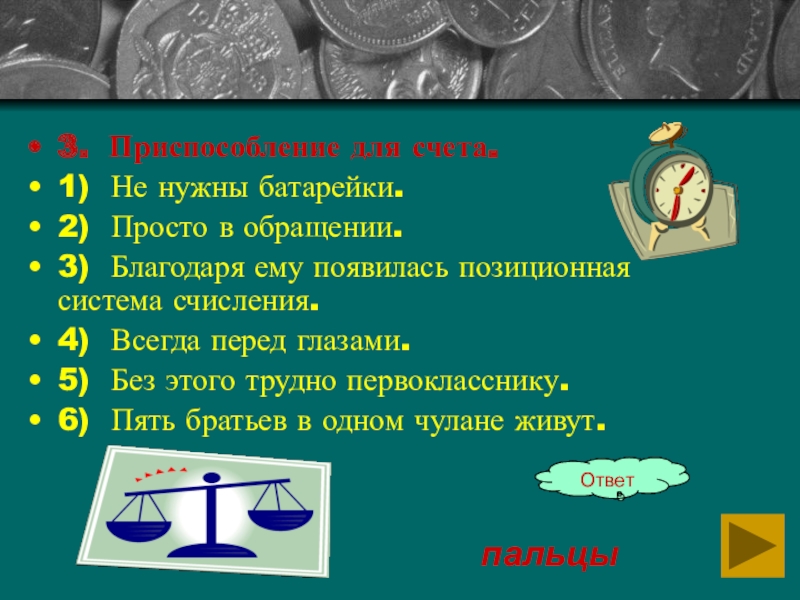 • 3. Приспособление для счета.
• 1) Не нужны батарейки.
• 2) Просто в обращении.
• 3) Благодаря ему появилась позиционная система счисления.
• 4) Всегда перед глазами.
• 5) Без этого трудно первокласснику.
• 6) Пять братьев в одном чулане живут.

Ответ

пальцы